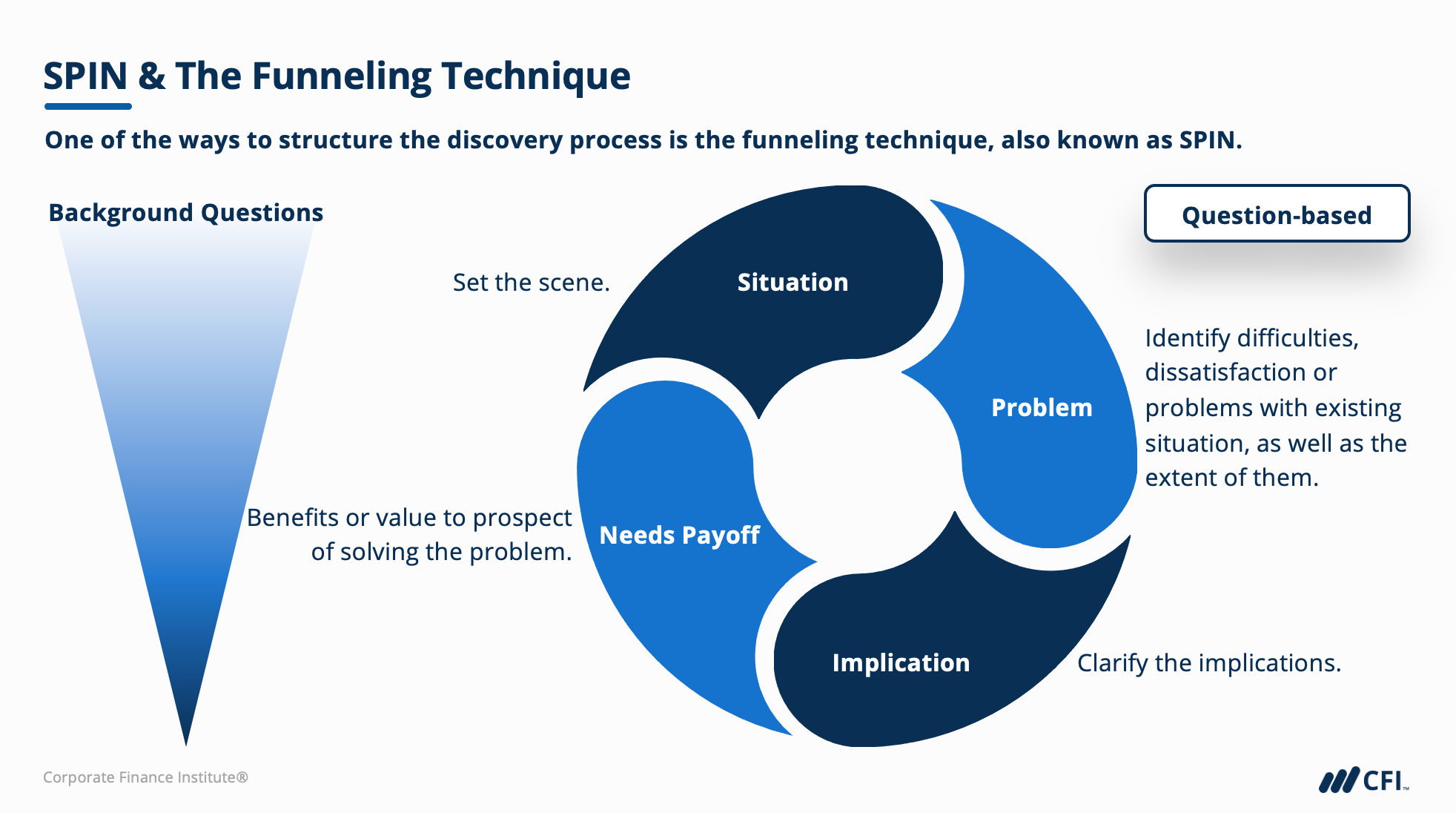 SPIN & The Funneling Technique

One of the ways to structure the discovery process is the funneling technique, also known as SPIN.

Background Questions

Question-based

Set the scene.

Situation

Problem

Identify difficulties, dissatisfaction or problems with existing situation, as well as the extent of them.

Benefits or value to prospect of solving the problem.

Needs Payoff

Implication

Clarify the implications.

Corporate Finance Institute®

CFI™